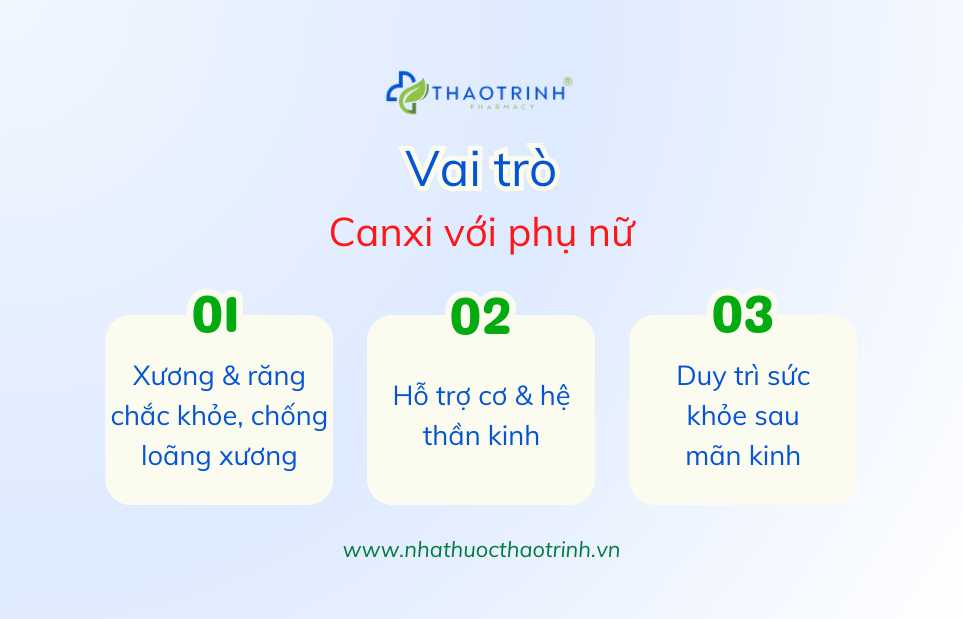 THAOTRINH®
PHARMACY

Vai trò

Canxi với phụ nữ

01

Xương & răng chắc khỏe, chống loãng xương

02

Hỗ trợ cơ & hệ thần kinh

03

Duy trì sức khỏe sau mãn kinh

www.nhathuocthaotrinh.vn